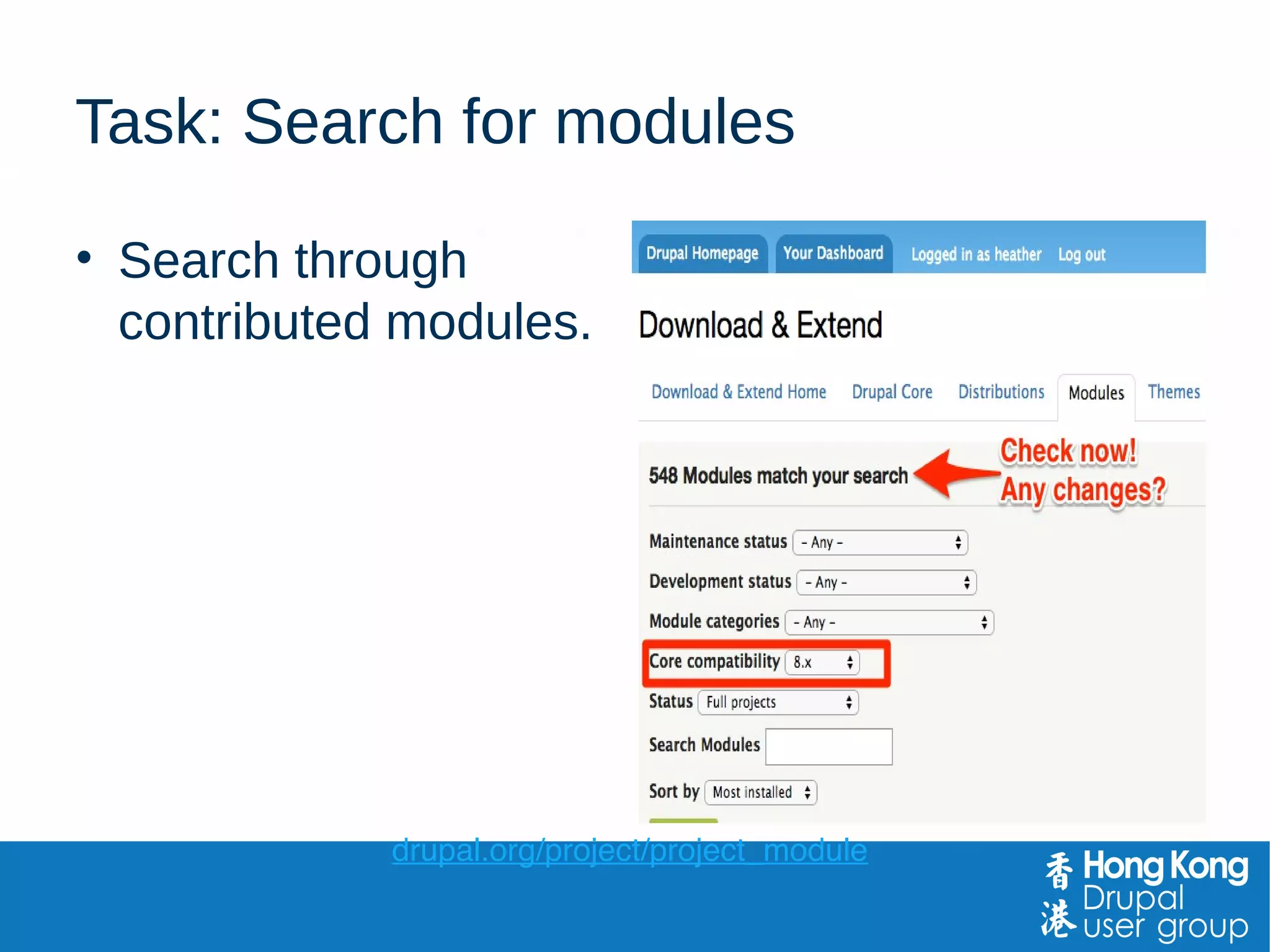 Task: Search for modules

• Search through contributed modules.

Drupal Homepage Your Dashboard Logged in as heather Log out

Download & Extend

Download & Extend Home Drupal Core Distributions Modules Themes

548 Modules match your search

Check now! Any changes?

Maintenance status - Any -

Development status - Any -

Module categories - Any -

Core compatibility 8.x

Status Full projects

Search Modules

Sort by Most installed

drupal.org/project/project_module

香港 Hong Kong Drupal user group